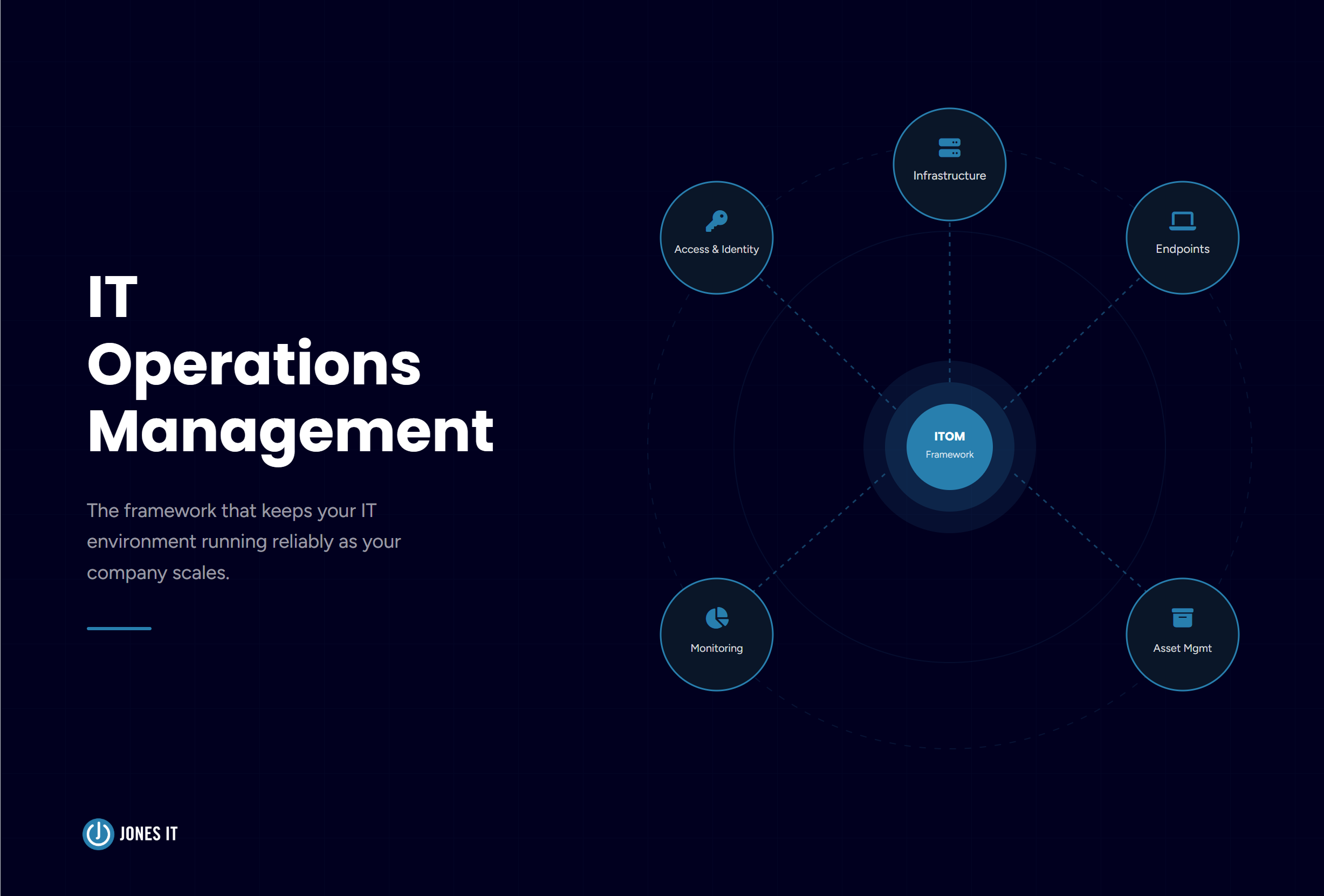 IT Operations Management

The framework that keeps your IT environment running reliably as your company scales.

Infrastructure

Access & Identity

Endpoints

ITOM
Framework

Monitoring

Asset Mgmt

JONES IT